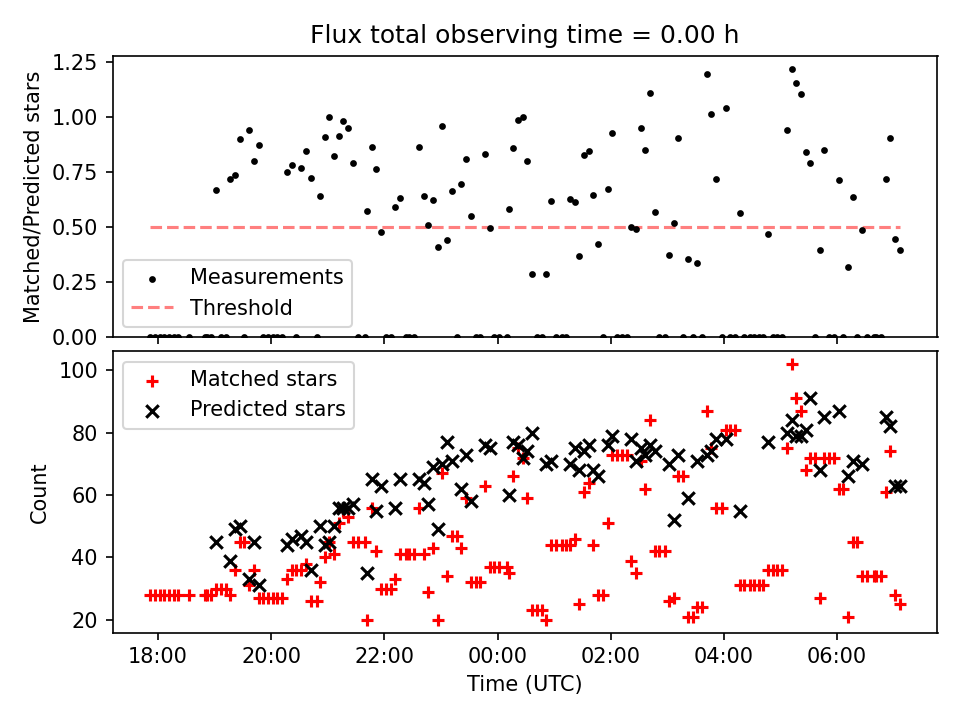 Flux total observing time = 0.00 h

Matched/Predicted stars

1.25
1.00
0.75
0.50
0.25
0.00

Measurements
Threshold

Count

100
80
60
40
20

Matched stars
Predicted stars

18:00
20:00
22:00
00:00
02:00
04:00
06:00

Time (UTC)